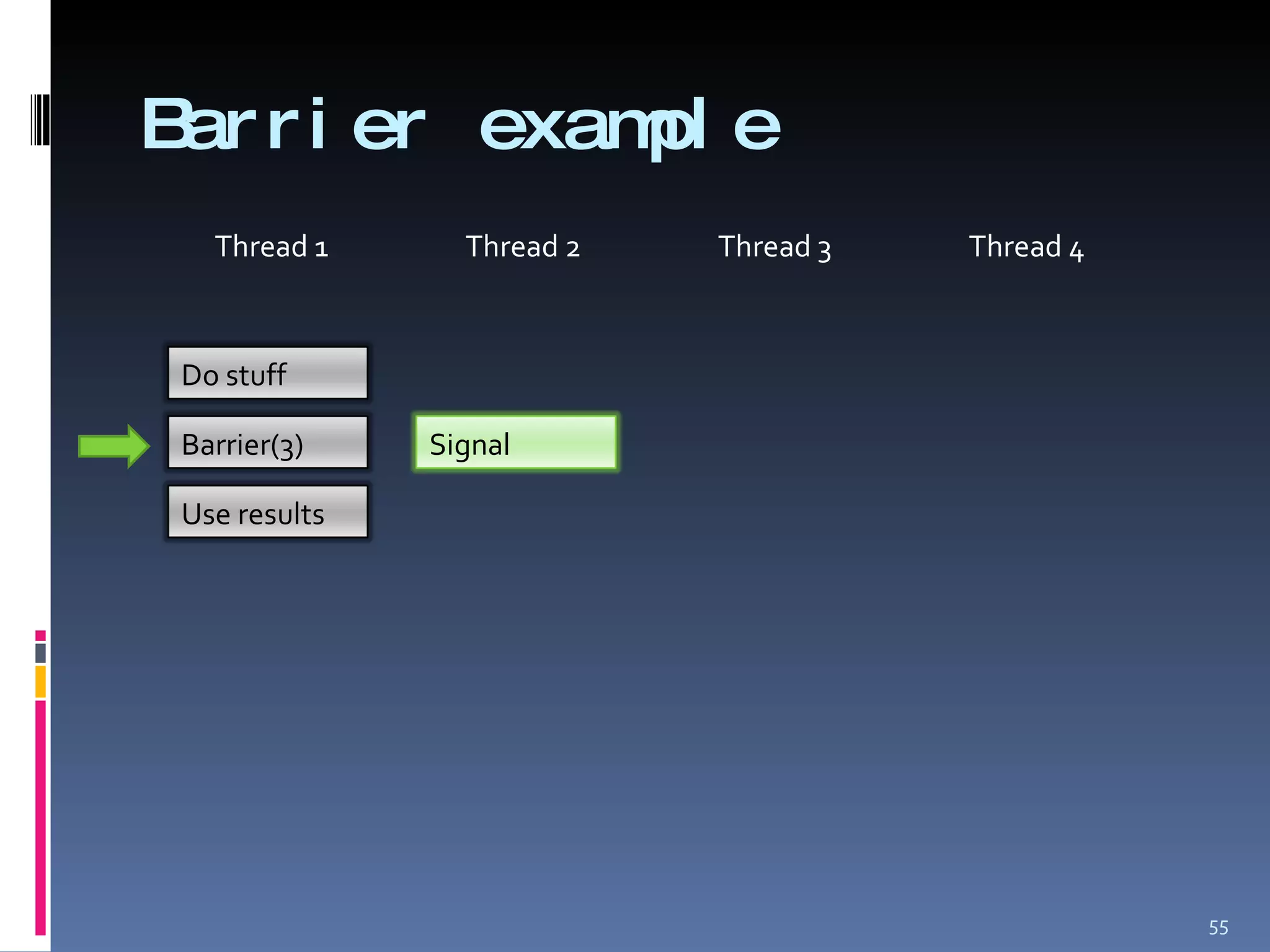 Barrier example

Thread 1

Thread 2

Thread 3

Thread 4

Do stuff

Barrier(3)

Use results

Signal

55